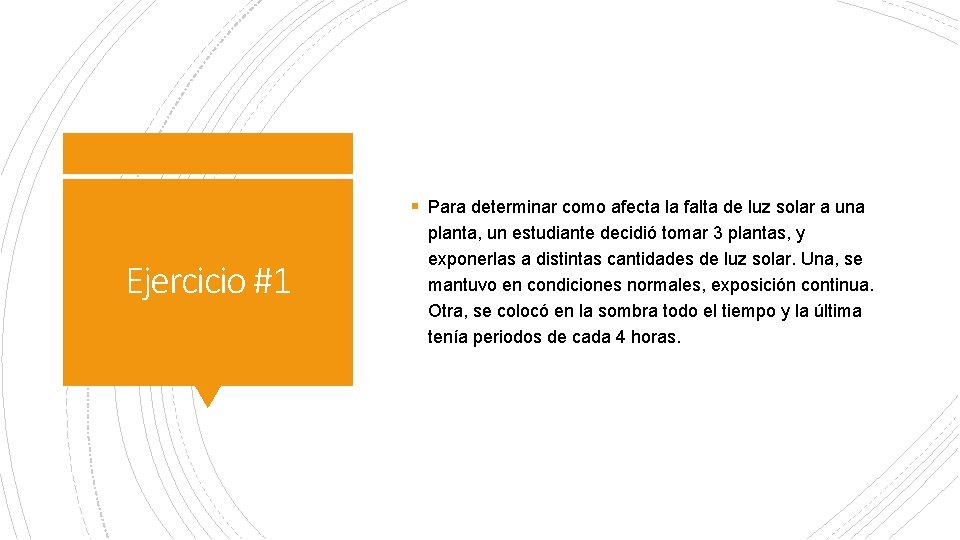 Ejercicio #1

▪ Para determinar como afecta la falta de luz solar a una planta, un estudiante decidió tomar 3 plantas, y exponerlas a distintas cantidades de luz solar. Una, se mantuvo en condiciones normales, exposición continua. Otra, se colocó en la sombra todo el tiempo y la última tenía periodos de cada 4 horas.